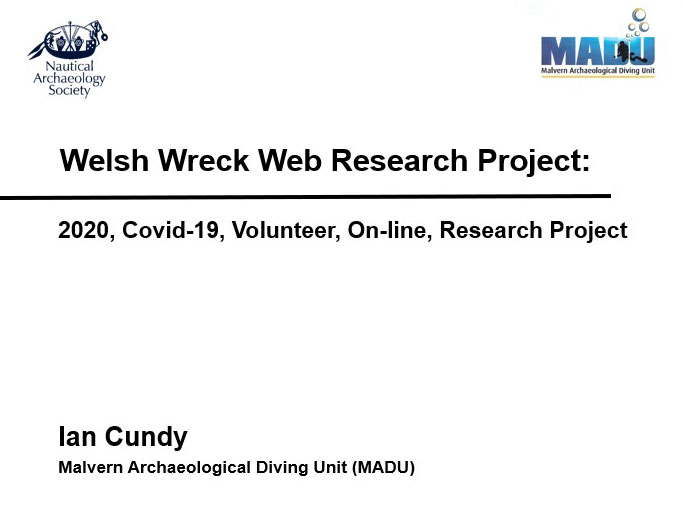 Nautical Archaeology Society

MADU
Malvern Archaeological Diving Unit

Welsh Wreck Web Research Project:

2020, Covid-19, Volunteer, On-line, Research Project

Ian Cundy
Malvern Archaeological Diving Unit (MADU)